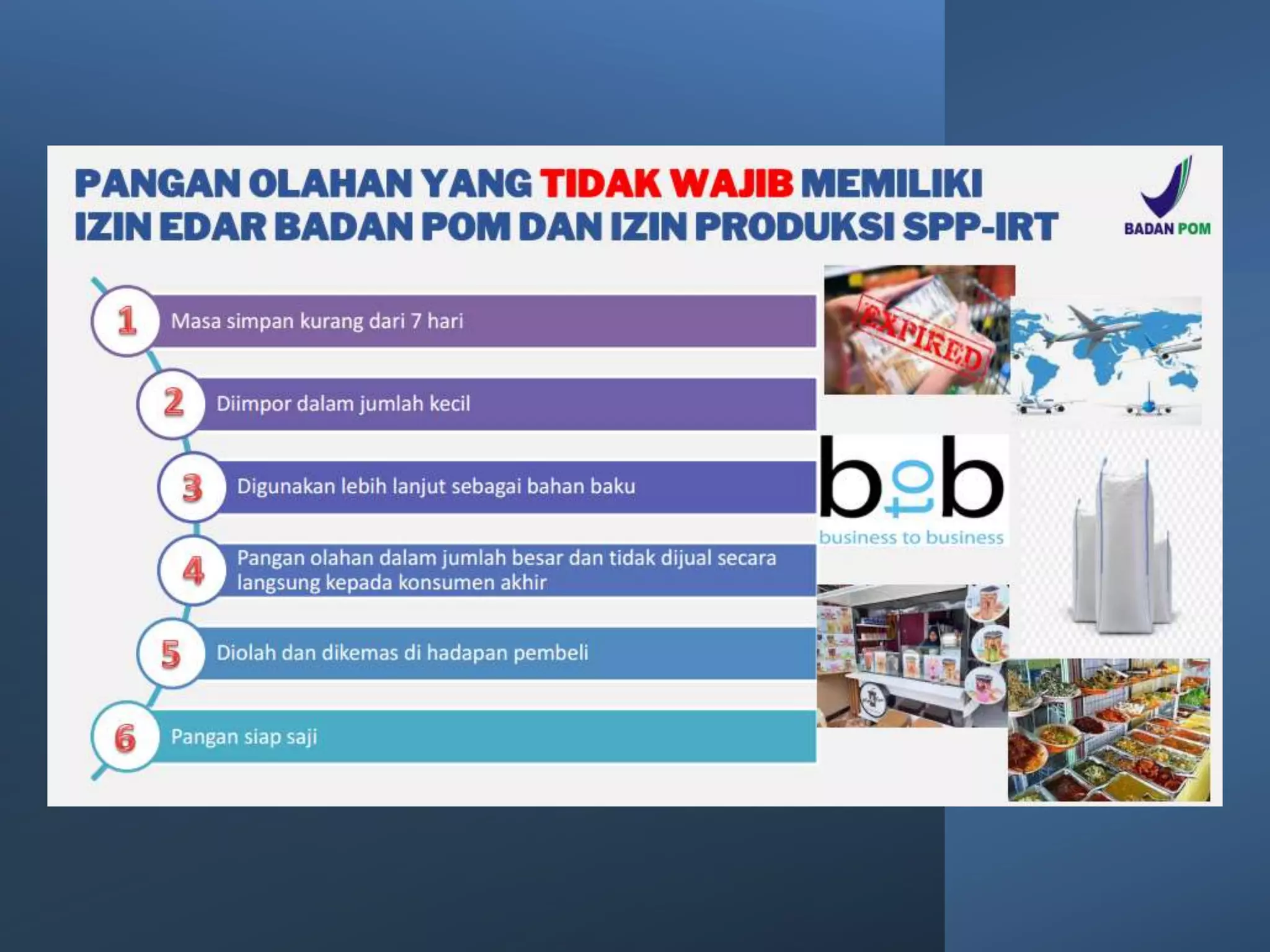 PANGAN OLAHAN YANG TIDAK WAJIB MEMILIKI IZIN EDAR BADAN POM DAN IZIN PRODUKSI SPP-IRT

BADAN POM

1 Masa simpan kurang dari 7 hari

2 Diimpor dalam jumlah kecil

3 Digunakan lebih lanjut sebagai bahan baku

4 Pangan olahan dalam jumlah besar dan tidak dijual secara langsung kepada konsumen akhir

5 Diolah dan dikemas di hadapan pembeli

6 Pangan siap saji

EXPIRED

b to b
business to business